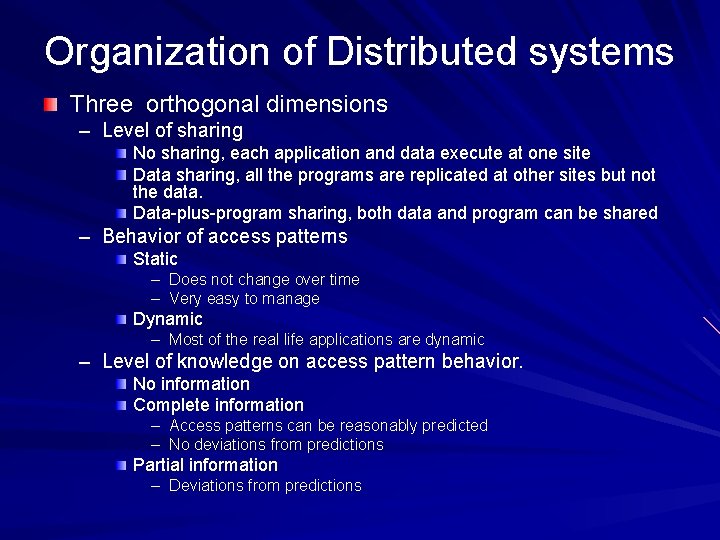 Organization of Distributed systems

Three orthogonal dimensions

– Level of sharing

No sharing, each application and data execute at one site

Data sharing, all the programs are replicated at other sites but not the data.

Data-plus-program sharing, both data and program can be shared

– Behavior of access patterns

Static

– Does not change over time

– Very easy to manage

Dynamic

– Most of the real life applications are dynamic

– Level of knowledge on access pattern behavior.

No information

Complete information

– Access patterns can be reasonably predicted

– No deviations from predictions

Partial information

– Deviations from predictions